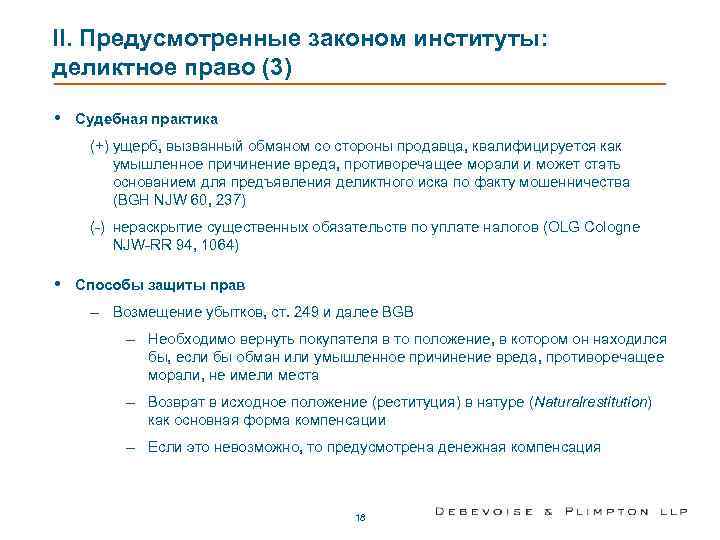 II. Предусмотренные законом институты: деликтное право (3)

• Судебная практика

(+) ущерб, вызванный обманом со стороны продавца, квалифицируется как умышленное причинение вреда, противоречащее морали и может стать основанием для предъявления деликтного иска по факту мошенничества (BGH NJW 60, 237)

(-) нераскрытие существенных обязательств по уплате налогов (OLG Cologne NJW-RR 94, 1064)

• Способы защиты прав

– Возмещение убытков, ст. 249 и далее BGB

– Необходимо вернуть покупателя в то положение, в котором он находился бы, если бы обман или умышленное причинение вреда, противоречащее морали, не имели места

– Возврат в исходное положение (реституция) в натуре (Naturalrestitution) как основная форма компенсации

– Если это невозможно, то предусмотрена денежная компенсация

18

DEBEVOISE & PLIMPTON LLP